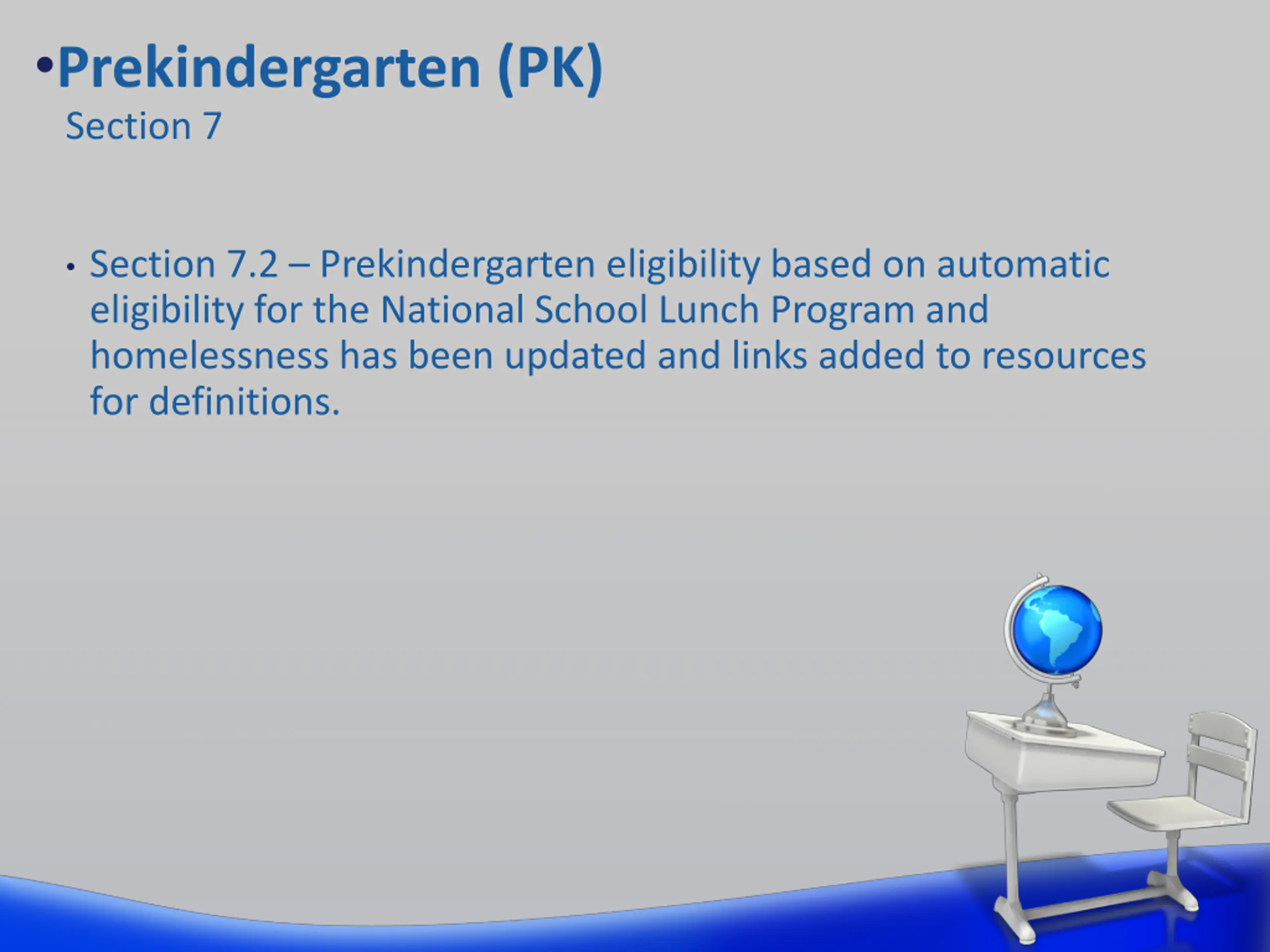 •Prekindergarten (PK)
Section 7

• Section 7.2 – Prekindergarten eligibility based on automatic eligibility for the National School Lunch Program and homelessness has been updated and links added to resources for definitions.